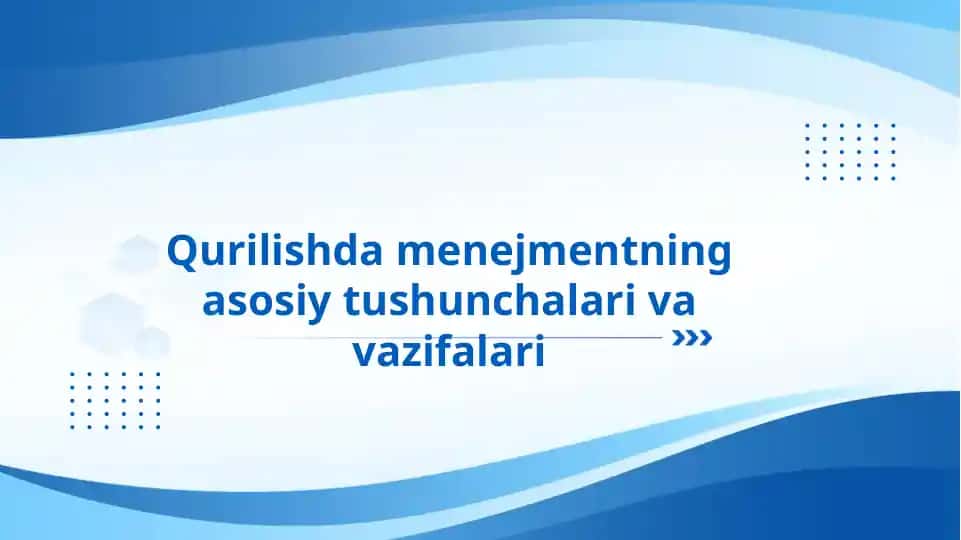 Qurilishda menejmentning asosiy tushunchalari va vazifalari